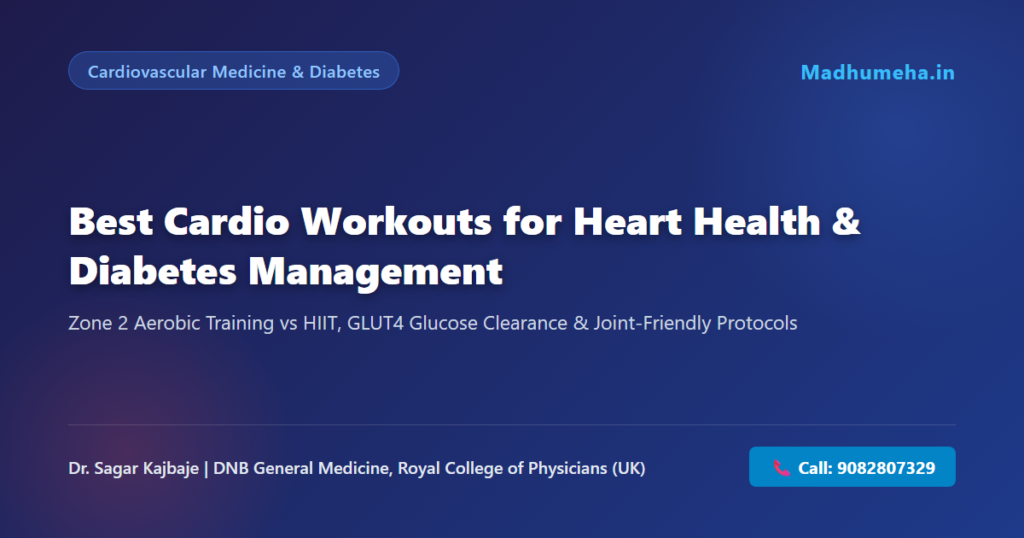 Cardiovascular Medicine & Diabetes

Madhumeha.in

Best Cardio Workouts for Heart Health & Diabetes Management

Zone 2 Aerobic Training vs HIIT, GLUT4 Glucose Clearance & Joint-Friendly Protocols

Dr. Sagar Kajbaje | DNB General Medicine, Royal College of Physicians (UK)

Call: 9082807329